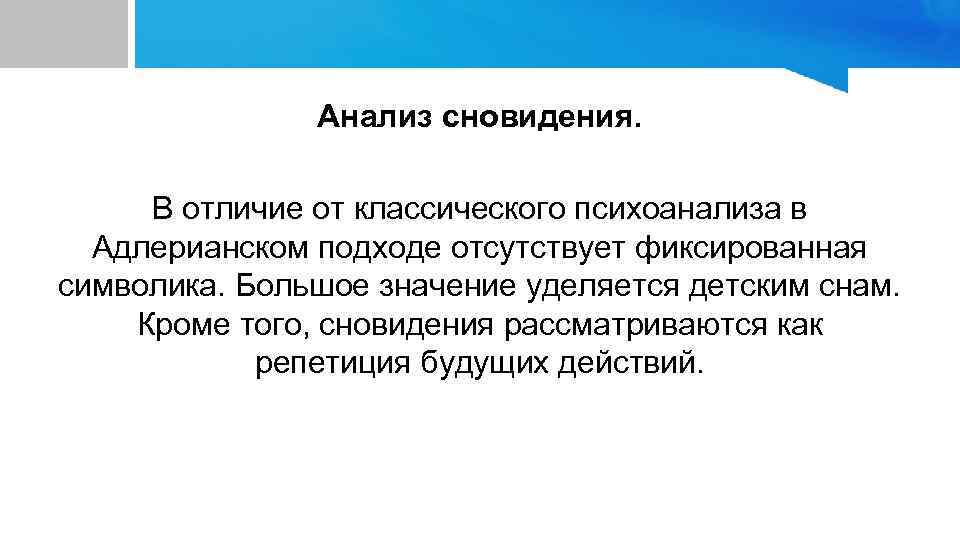 Анализ сновидения.

В отличие от классического психоанализа в Адлерианском подходе отсутствует фиксированная символика. Большое значение уделяется детским снам. Кроме того, сновидения рассматриваются как репетиция будущих действий.